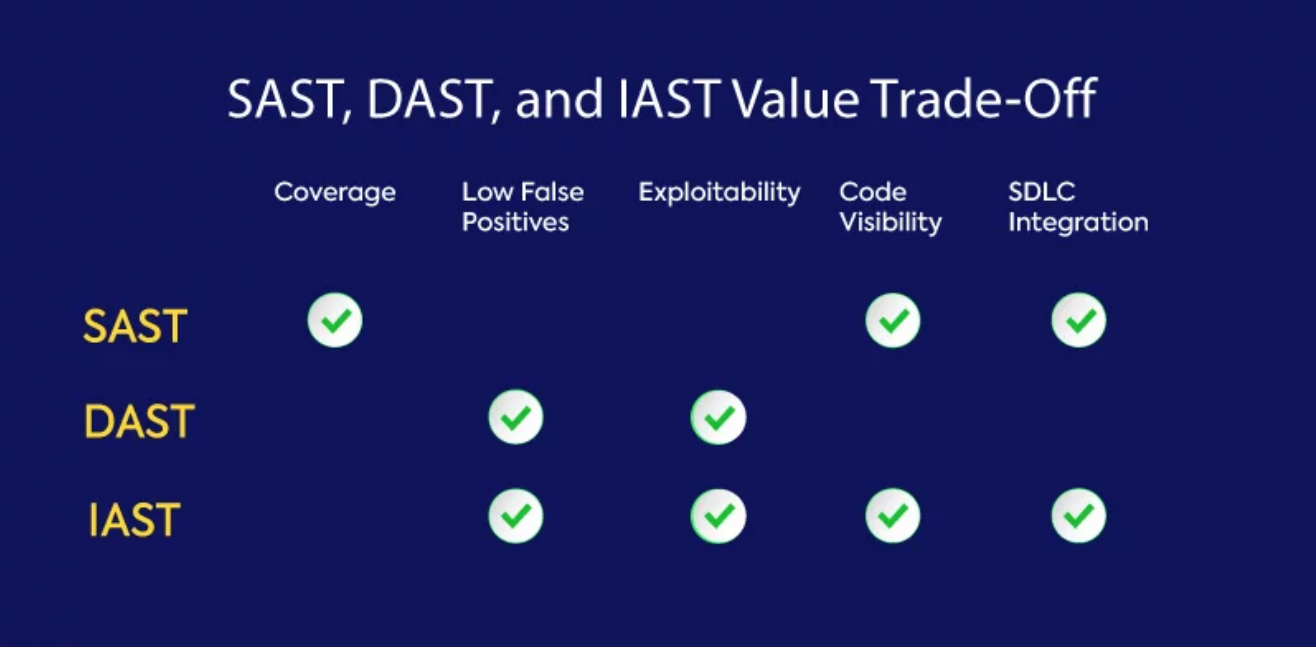 SAST, DAST, and IAST Value Trade-Off

| | Coverage | Low False Positives | Exploitability | Code Visibility | SDLC Integration |
|---|---|---|---|---|---|
| SAST | ✓ | | | ✓ | ✓ |
| DAST | | ✓ | ✓ | | |
| IAST | | ✓ | ✓ | ✓ | ✓ |